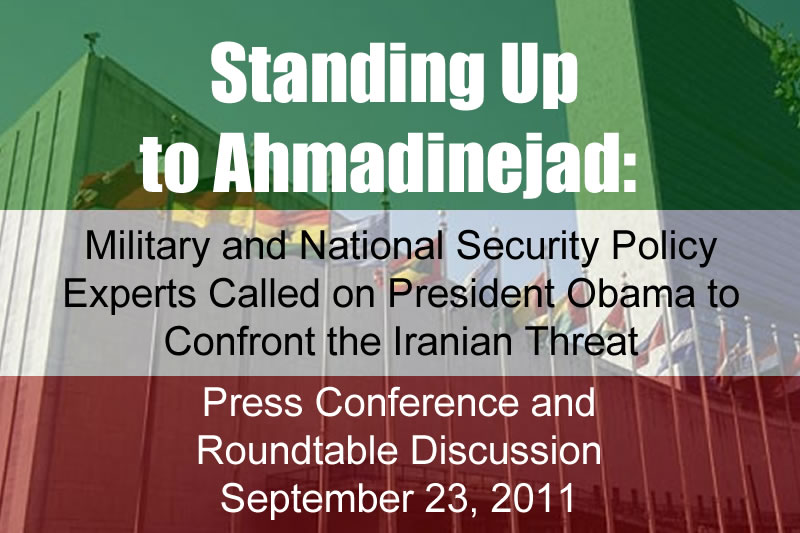 Standing Up to Ahmadinejad:

Military and National Security Policy Experts Called on President Obama to Confront the Iranian Threat

Press Conference and Roundtable Discussion September 23, 2011